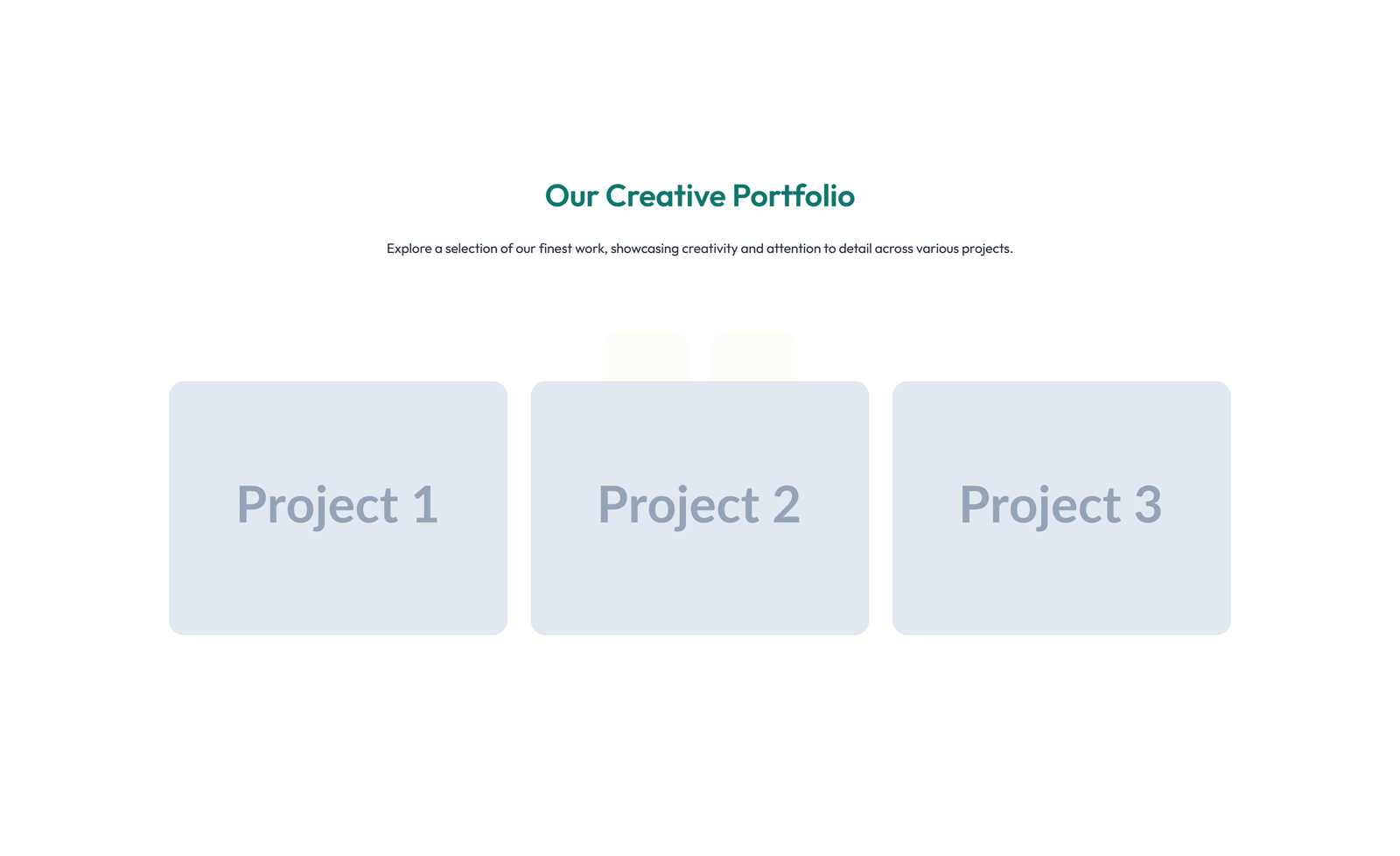 Our Creative Portfolio

Explore a selection of our finest work, showcasing creativity and attention to detail across various projects.

Project 1

Project 2

Project 3